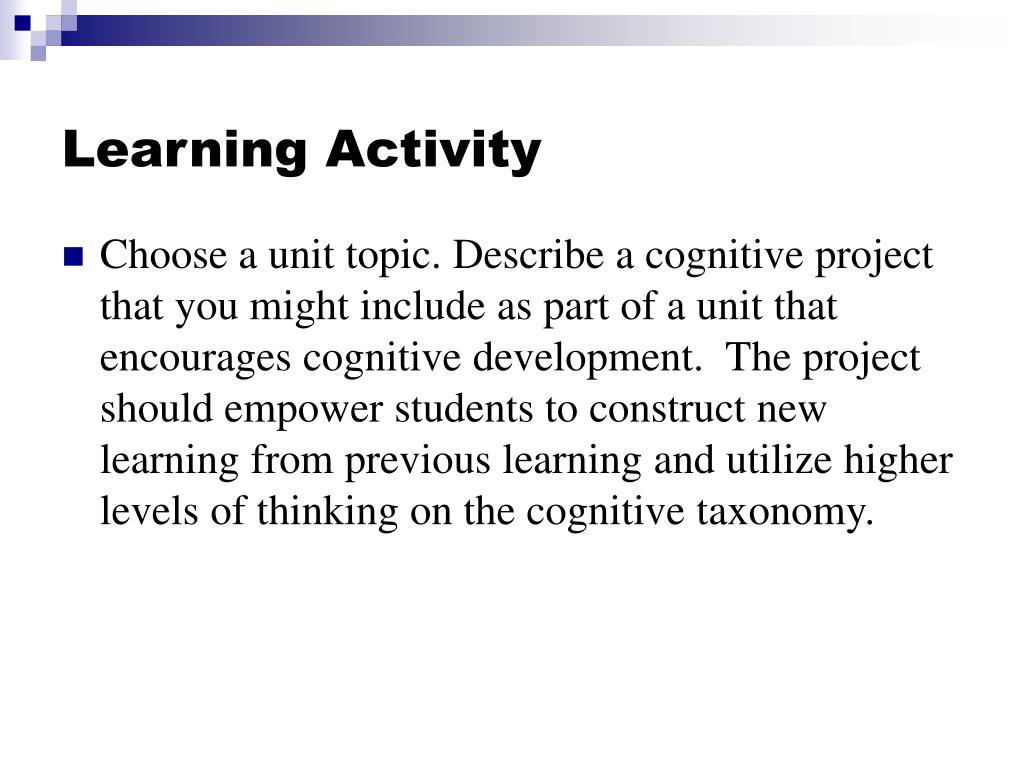 Learning Activity

Choose a unit topic. Describe a cognitive project that you might include as part of a unit that encourages cognitive development. The project should empower students to construct new learning from previous learning and utilize higher levels of thinking on the cognitive taxonomy.